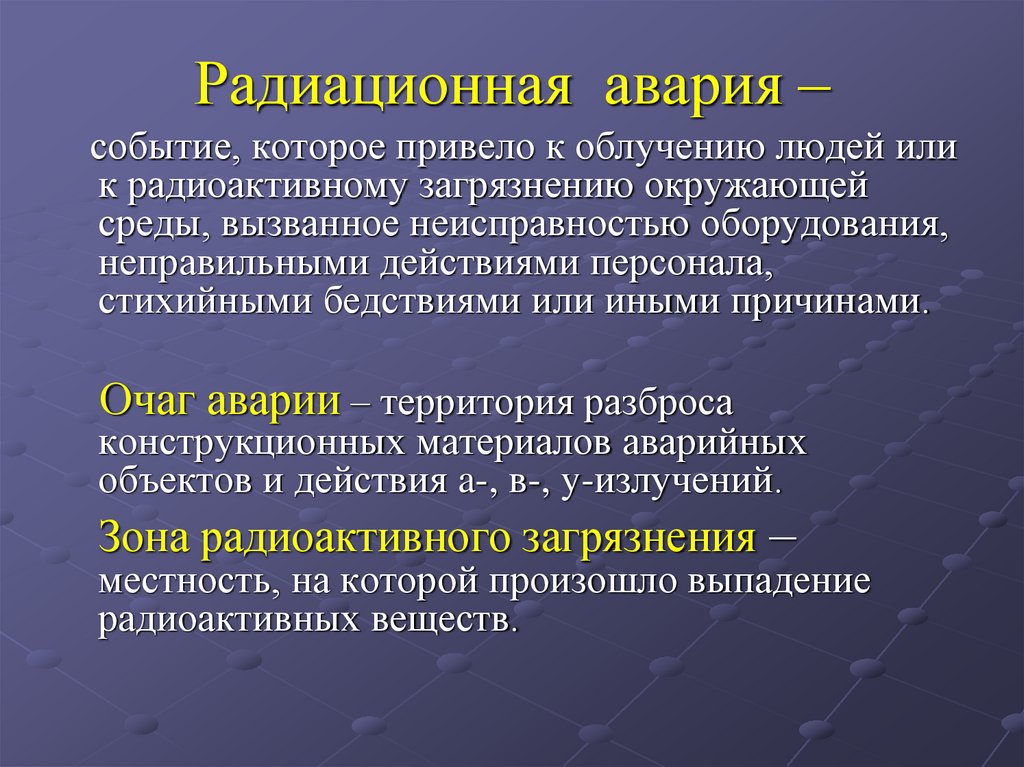 Радиационная авария –

событие, которое привело к облучению людей или к радиоактивному загрязнению окружающей среды, вызванное неисправностью оборудования, неправильными действиями персонала, стихийными бедствиями или иными причинами.

Очаг аварии – территория разброса конструкционных материалов аварийных объектов и действия а-, в-, у-излучений.

Зона радиоактивного загрязнения – местность, на которой произошло выпадение радиоактивных веществ.